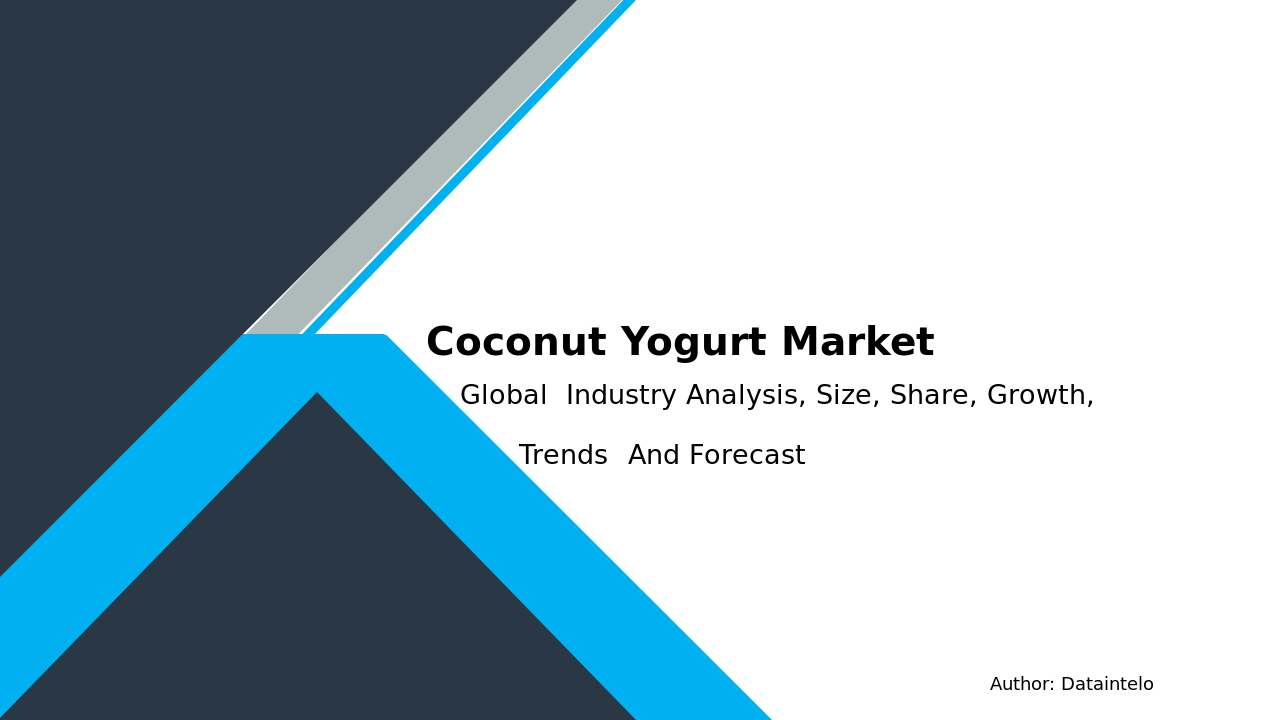 Coconut Yogurt Market

Global Industry Analysis, Size, Share, Growth, Trends And Forecast

Author: Dataintelo